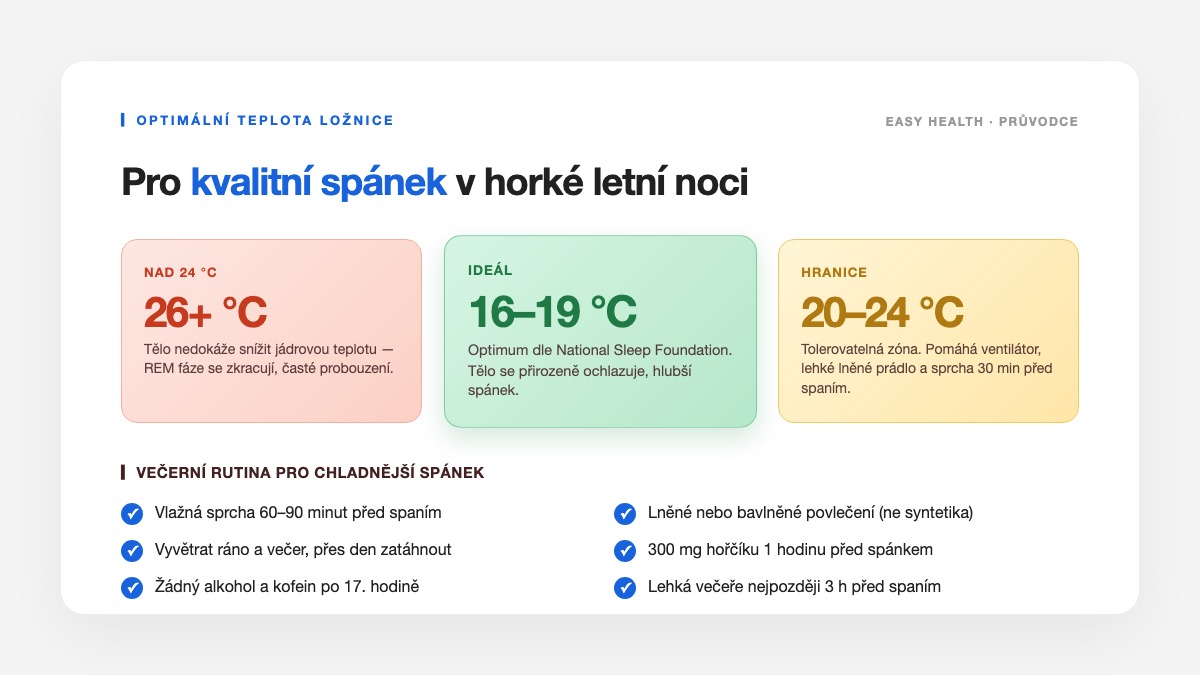 OPTIMÁLNÍ TEPLOTA LOŽNICE

EASY HEALTH · PRŮVODCE

Pro kvalitní spánek v horké letní noci

NAD 24 °C

26+ °C

Tělo nedokáže snížit jádrovou teplotu — REM fáze se zkracují, časté probouzení.

IDEÁL

16–19 °C

Optimum dle National Sleep Foundation. Tělo se přirozeně ochlazuje, hlubší spánek.

HRANICE

20–24 °C

Tolerovatelná zóna. Pomáhá ventilátor, lehké lněné prádlo a sprcha 30 min před spaním.

VEČERNÍ RUTINA PRO CHLADNĚJŠÍ SPÁNEK

Vlažná sprcha 60–90 minut před spaním

Vyvětrat ráno a večer, přes den zatáhnout

Žádný alkohol a kofein po 17. hodině

Lněné nebo bavlněné povlečení (ne syntetika)

300 mg hořčíku 1 hodinu před spánkem

Lehká večeře nejpozději 3 h před spaním